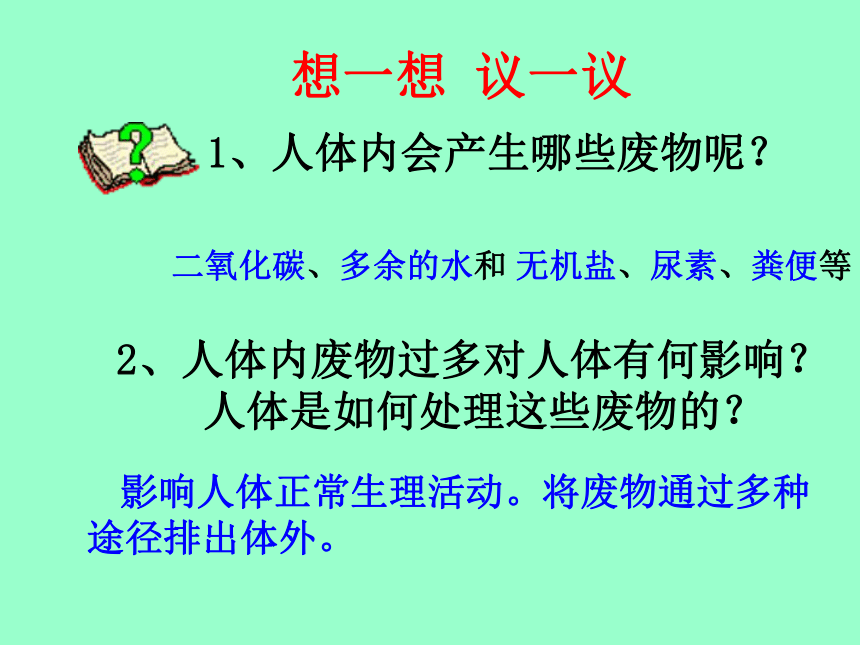 想一想 议一议

1、人体内会产生哪些废物呢？

二氧化碳、多余的水和 无机盐、尿素、粪便等

2、人体内废物过多对人体有何影响？人体是如何处理这些废物的？

影响人体正常生理活动。将废物通过多种途径排出体外。